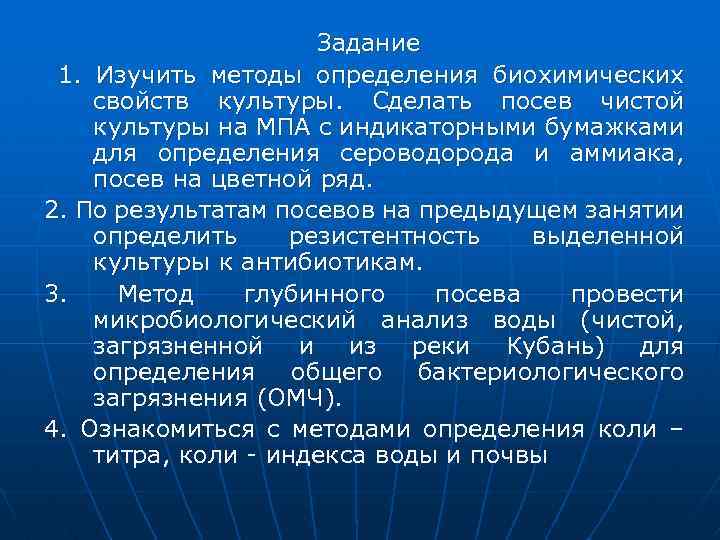 Задание

1. Изучить методы определения биохимических свойств культуры. Сделать посев чистой культуры на МПА с индикаторными бумажками для определения сероводорода и аммиака, посев на цветной ряд.

2. По результатам посевов на предыдущем занятии определить резистентность выделенной культуры к антибиотикам.

3. Метод глубинного посева провести микробиологический анализ воды (чистой, загрязненной и из реки Кубань) для определения общего бактериологического загрязнения (ОМЧ).

4. Ознакомиться с методами определения коли – титра, коли - индекса воды и почвы